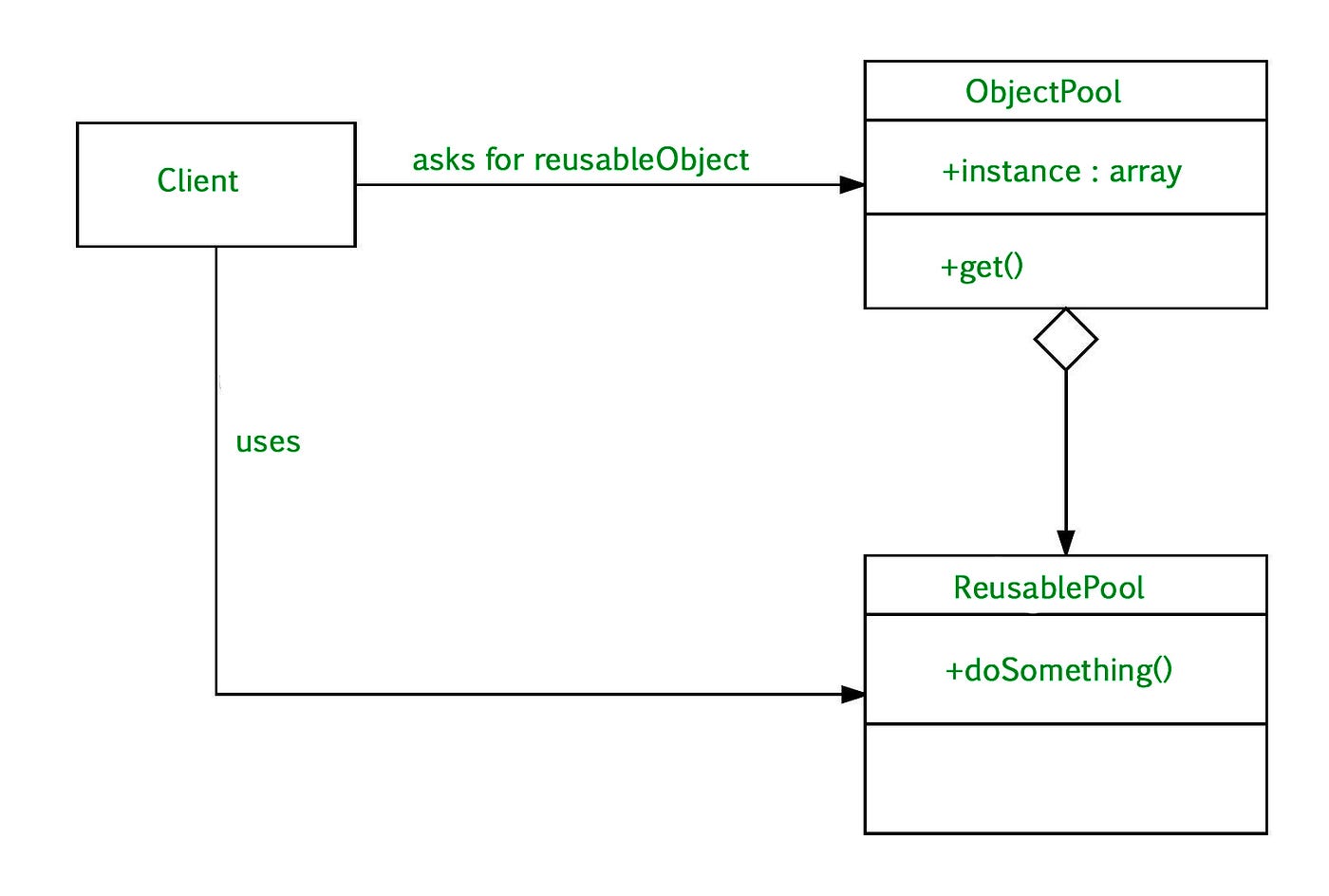 Client

asks for reusableObject

ObjectPool

+instance : array

+get()

uses

ReusablePool

+doSomething()